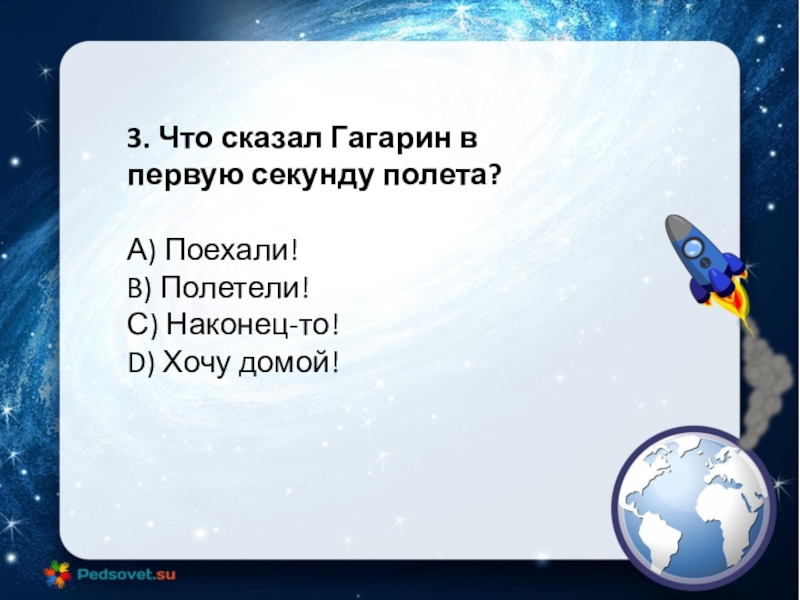 3. Что сказал Гагарин в первую секунду полета?

А) Поехали!
B) Полетели!
С) Наконец-то!
D) Хочу домой!

Pedsovet.su